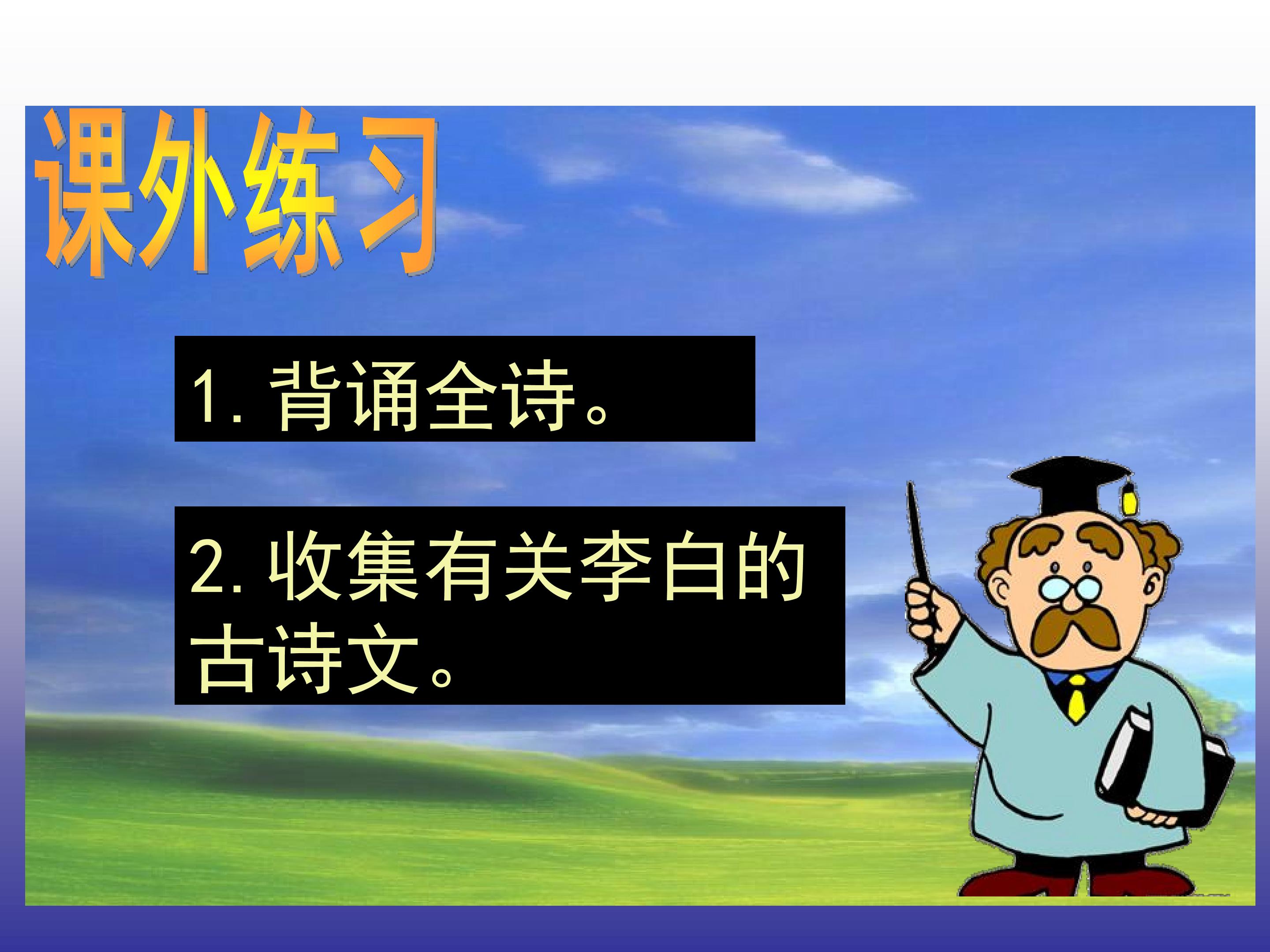 课外练习

1. 背诵全诗。

2. 收集有关李白的古诗文。